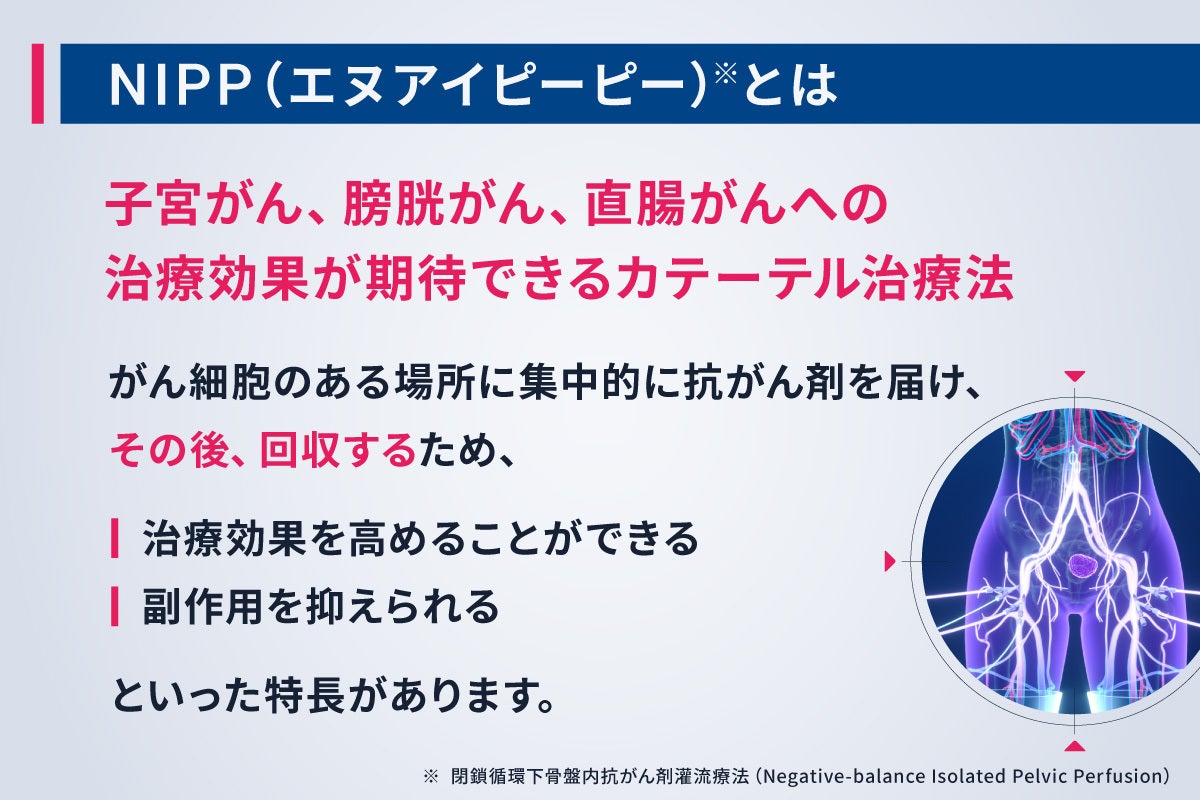 NIPP(エヌアイピーピー)※とは

子宮がん、膀胱がん、直腸がんへの治療効果が期待できるカテーテル治療法

がん細胞のある場所に集中的に抗がん剤を届け、その後、回収するため、

治療効果を高めることができる

副作用を抑えられる

といった特長があります。

※ 閉鎖循環下骨盤内抗がん剤灌流療法 (Negative-balance Isolated Pelvic Perfusion)